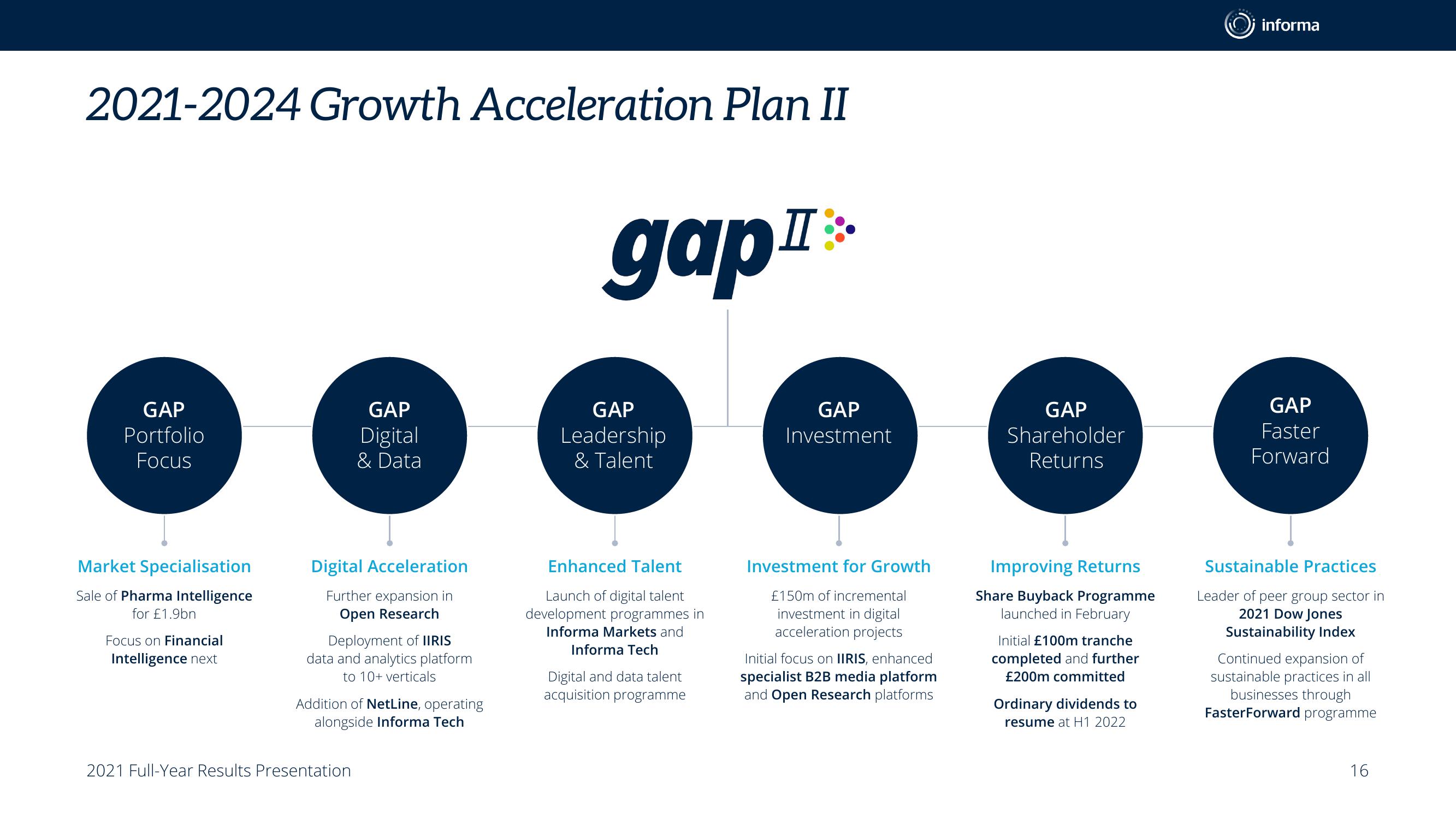 informa

2021-2024 Growth Acceleration Plan II

gap II

GAP Portfolio Focus

GAP Digital & Data

GAP Leadership & Talent

GAP Investment

GAP Shareholder Returns

GAP Faster Forward

Market Specialisation

Sale of Pharma Intelligence for £1.9bn

Focus on Financial Intelligence next

Digital Acceleration

Further expansion in Open Research

Deployment of IIRIS data and analytics platform to 10+ verticals

Addition of NetLine, operating alongside Informa Tech

Enhanced Talent

Launch of digital talent development programmes in Informa Markets and Informa Tech

Digital and data talent acquisition programme

Investment for Growth

£150m of incremental investment in digital acceleration projects

Initial focus on IIRIS, enhanced specialist B2B media platform and Open Research platforms

Improving Returns

Share Buyback Programme launched in February

Initial £100m tranche completed and further £200m committed

Ordinary dividends to resume at H1 2022

Sustainable Practices

Leader of peer group sector in 2021 Dow Jones Sustainability Index

Continued expansion of sustainable practices in all businesses through FasterForward programme

2021 Full-Year Results Presentation

16